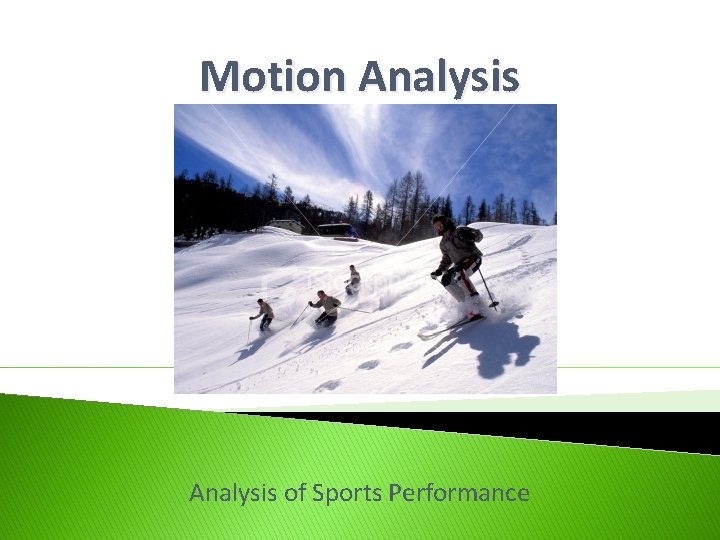 Motion Analysis

Analysis of Sports Performance